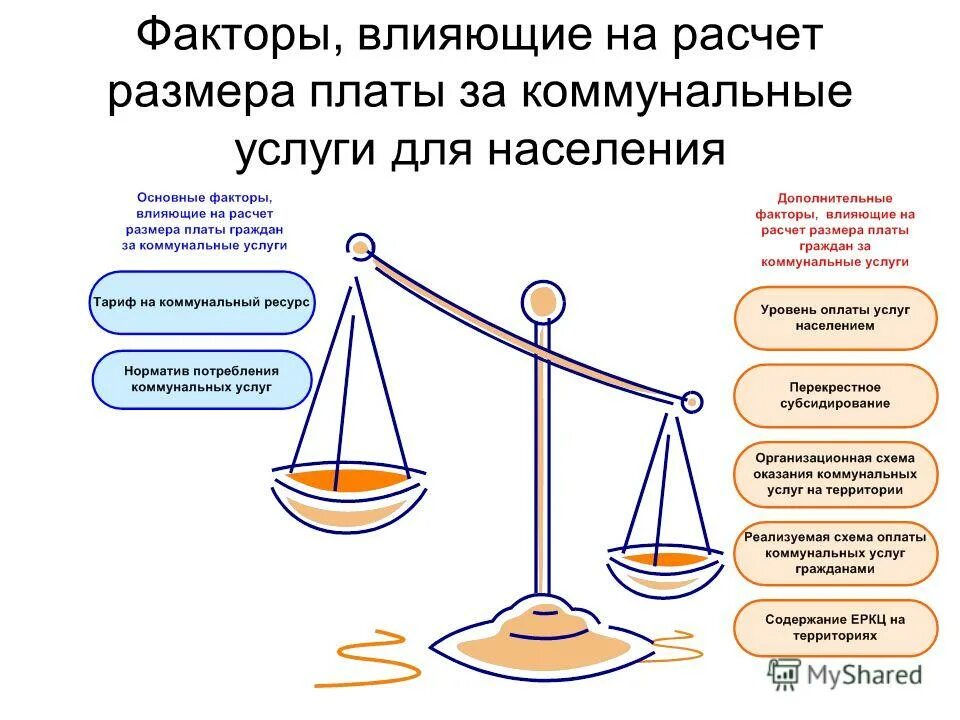 Факторы, влияющие на расчет размера платы за коммунальные услуги для населения

Основные факторы, влияющие на расчет размера платы граждан за коммунальные услуги

Тариф на коммунальный ресурс

Норматив потребления коммунальных услуг

Дополнительные факторы, влияющие на расчет размера платы граждан за коммунальные услуги

Уровень оплаты услуг населением

Перекрестное субсидирование

Организационная схема оказания коммунальных услуг на территории

Реализуемая схема оплаты коммунальных услуг гражданами

Содержание ЕРКЦ на территориях

MyShared